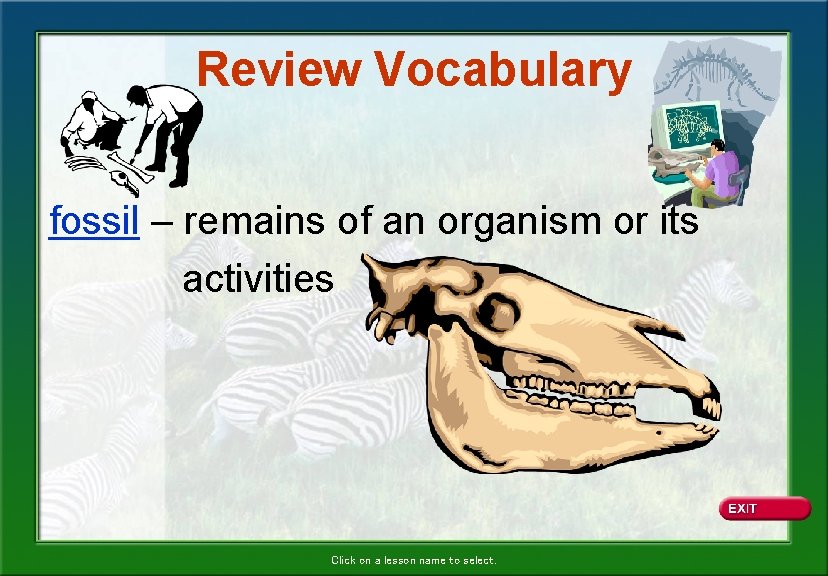 Review Vocabulary

fossil – remains of an organism or its activities

EXIT

Click on a lesson name to select.